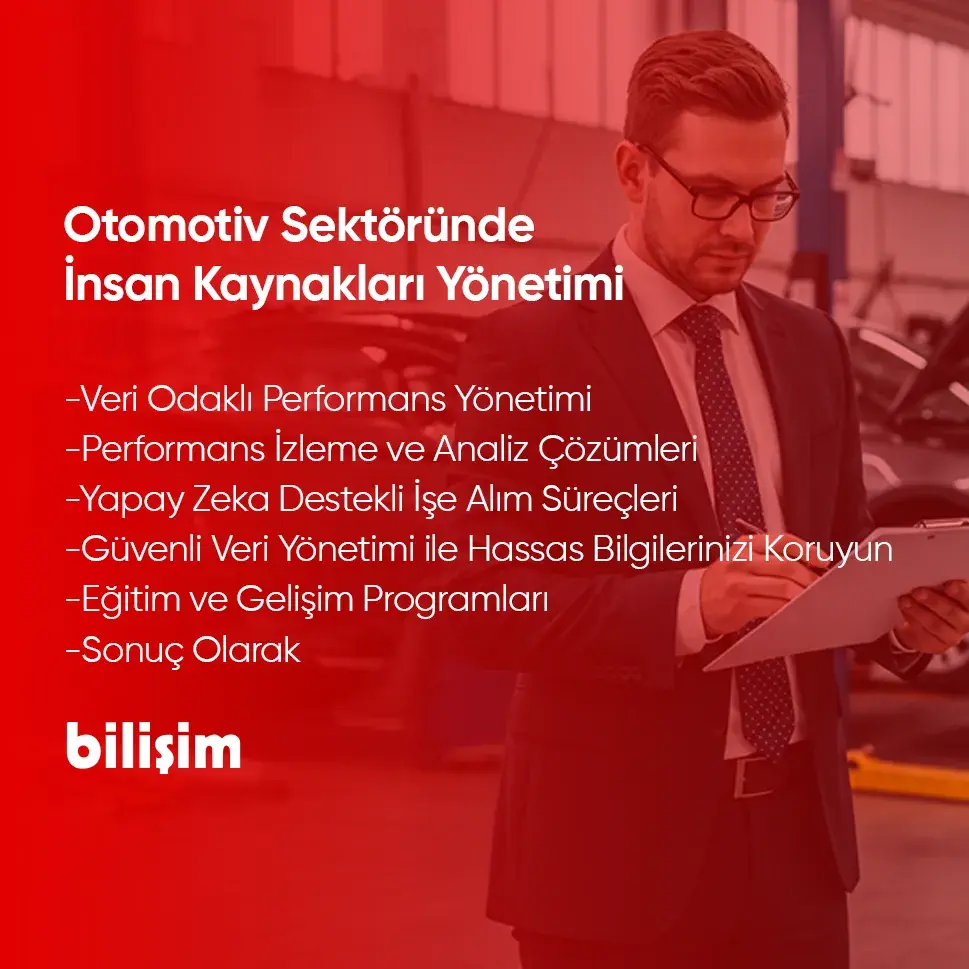 Otomotiv Sektöründe
İnsan Kaynakları Yönetimi

-Veri Odaklı Performans Yönetimi
-Performans İzleme ve Analiz Çözümleri
-Yapay Zeka Destekli İşe Alım Süreçleri
-Güvenli Veri Yönetimi ile Hassas Bilgilerinizi Koruyun
-Eğitim ve Gelişim Programları
-Sonuç Olarak

bilişim